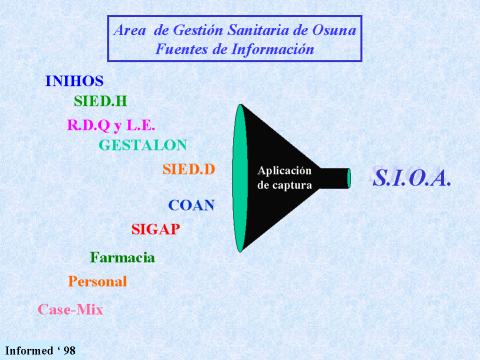 Area de Gestión Sanitaria de Osuna
Fuentes de Información

INIHOS

SIED.H

R.D.Q y L.E.

GESTALON

SIED.D

COAN

SIGAP

Farmacia

Personal

Case-Mix

Aplicación de captura

S.I.O.A.

Informed ' 98